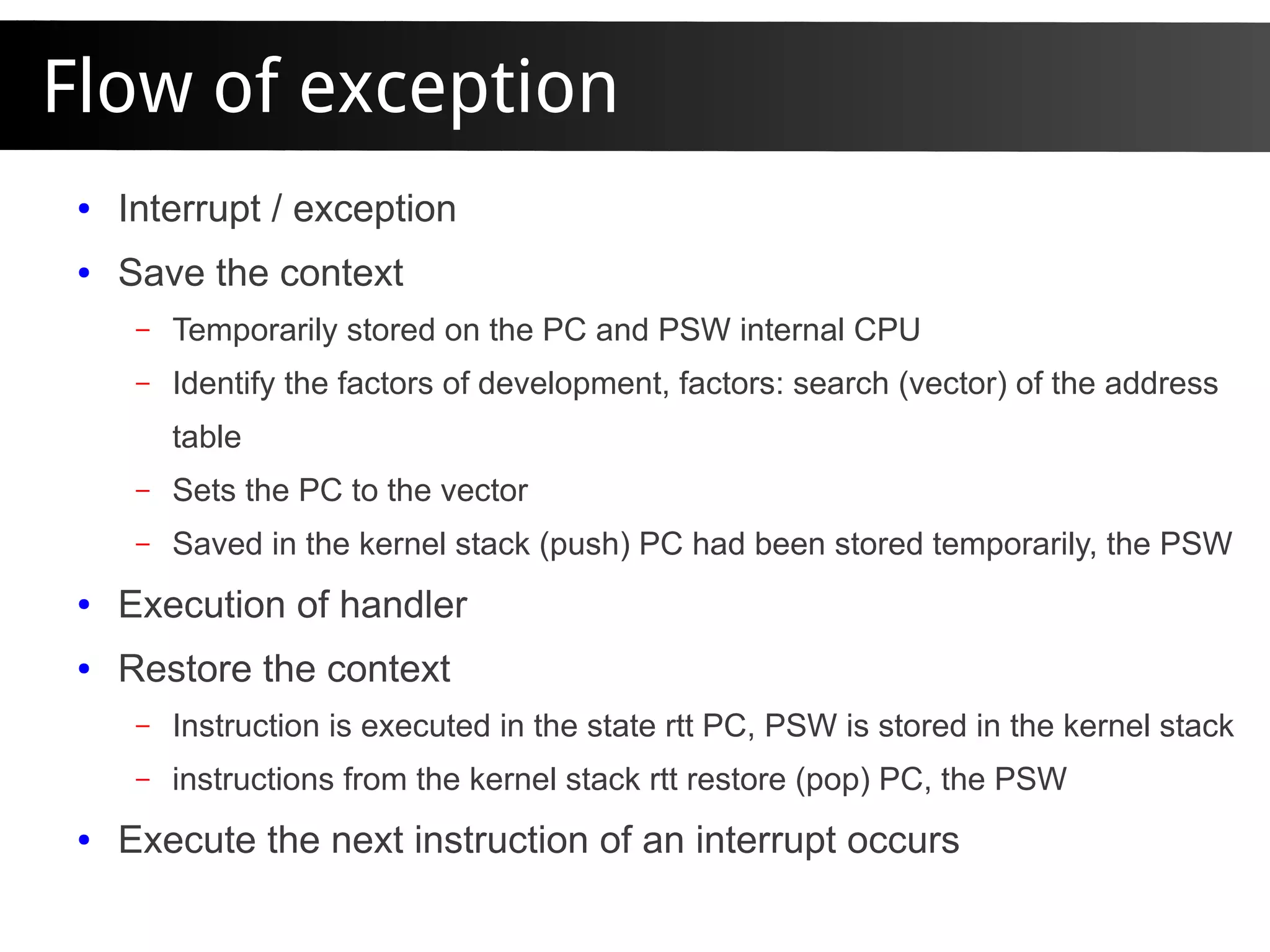 Flow of exception

• Interrupt / exception
• Save the context
  – Temporarily stored on the PC and PSW internal CPU
  – Identify the factors of development, factors: search (vector) of the address table
  – Sets the PC to the vector
  – Saved in the kernel stack (push) PC had been stored temporarily, the PSW
• Execution of handler
• Restore the context
  – Instruction is executed in the state rtt PC, PSW is stored in the kernel stack
  – instructions from the kernel stack rtt restore (pop) PC, the PSW
• Execute the next instruction of an interrupt occurs